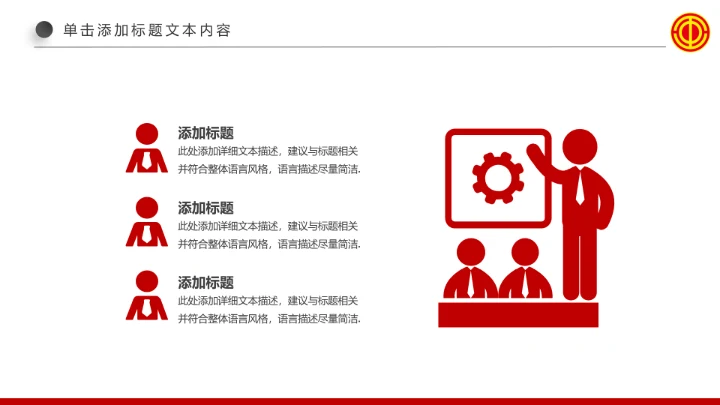 单击添加标题文本内容

添加标题
此处添加详细文本描述，建议与标题相关并符合整体语言风格，语言描述尽量简洁.

添加标题
此处添加详细文本描述，建议与标题相关并符合整体语言风格，语言描述尽量简洁.

添加标题
此处添加详细文本描述，建议与标题相关并符合整体语言风格，语言描述尽量简洁.